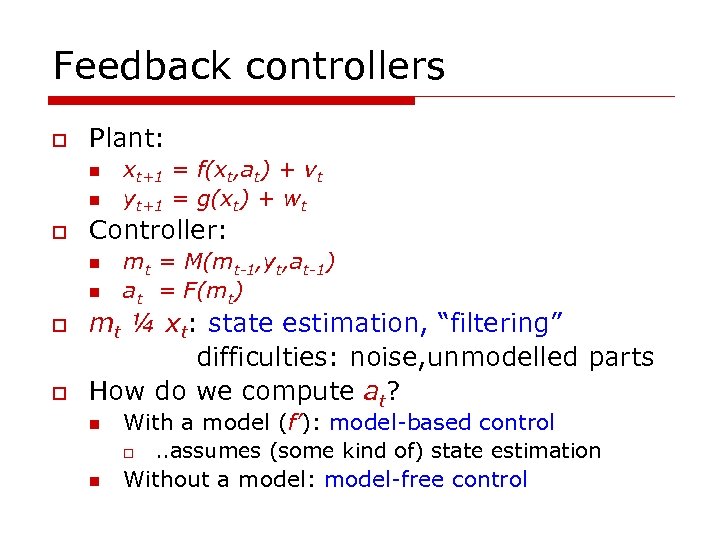 Feedback controllers

Plant:

$x_{t+1} = f(x_t,a_t) + v_t$

$y_{t+1} = g(x_t) + w_t$

Controller:

$m_t = M(m_{t-1},y_t,a_{t-1})$

$a_t = F(m_t)$

$m_t$ ¼ $x_t$: state estimation, “filtering”
difficulties: noise,unmodelled parts

How do we compute $a_t$?

With a model ($f'$): model-based control

..assumes (some kind of) state estimation

Without a model: model-free control